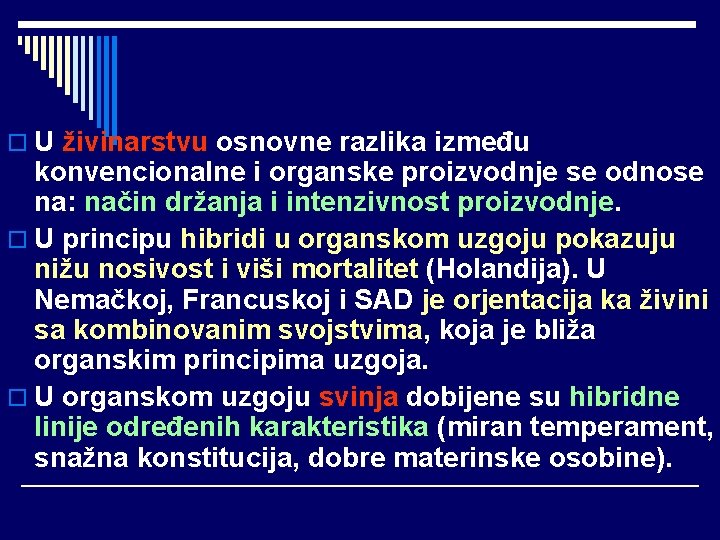 U živinarstvu osnovne razlika između konvencionalne i organske proizvodnje se odnose na: način držanja i intenzivnost proizvodnje.

U principu hibridi u organskom uzgoju pokazuju nižu nosivost i viši mortalitet (Holandija). U Nemačkoj, Francuskoj i SAD je orjentacija ka živini sa kombinovanim svojstvima, koja je bliža organskim principima uzgoja.

U organskom uzgoju svinja dobijene su hibridne linije određenih karakteristika (miran temperament, snažna konstitucija, dobre materinske osobine).